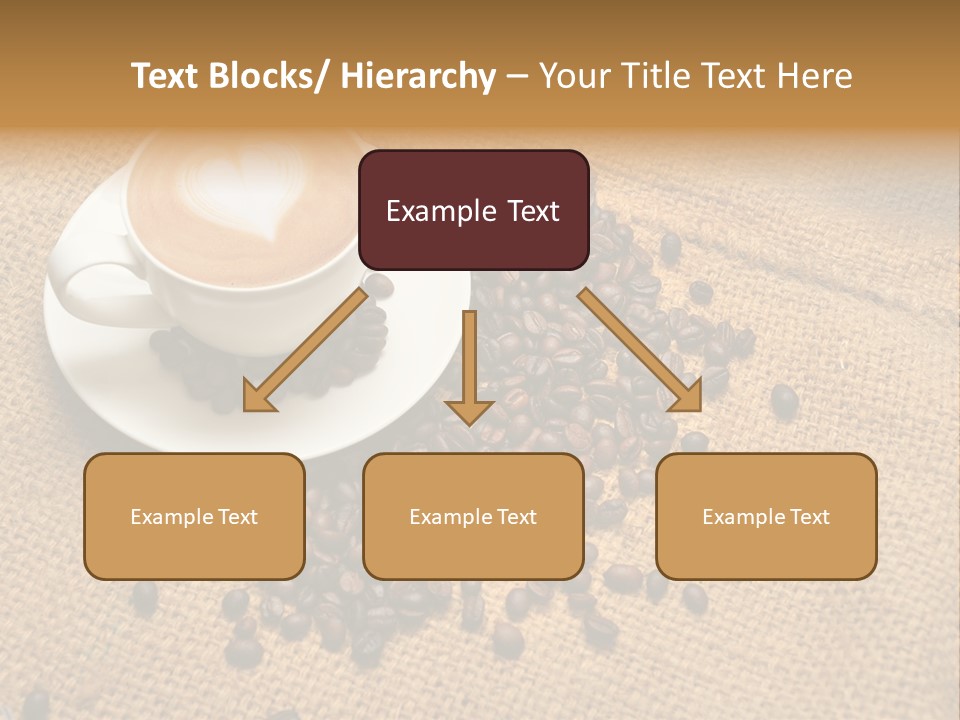 Text Blocks/ Hierarchy – Your Title Text Here

Example Text

Example Text

Example Text

Example Text